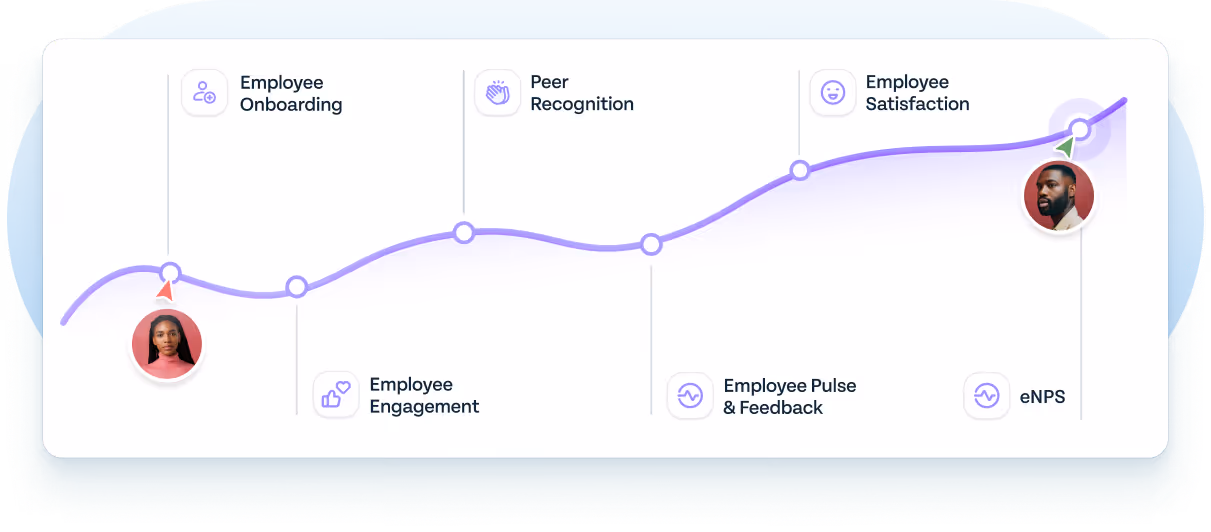 Employee Onboarding

Peer Recognition

Employee Satisfaction

Employee Engagement

Employee Pulse & Feedback

eNPS